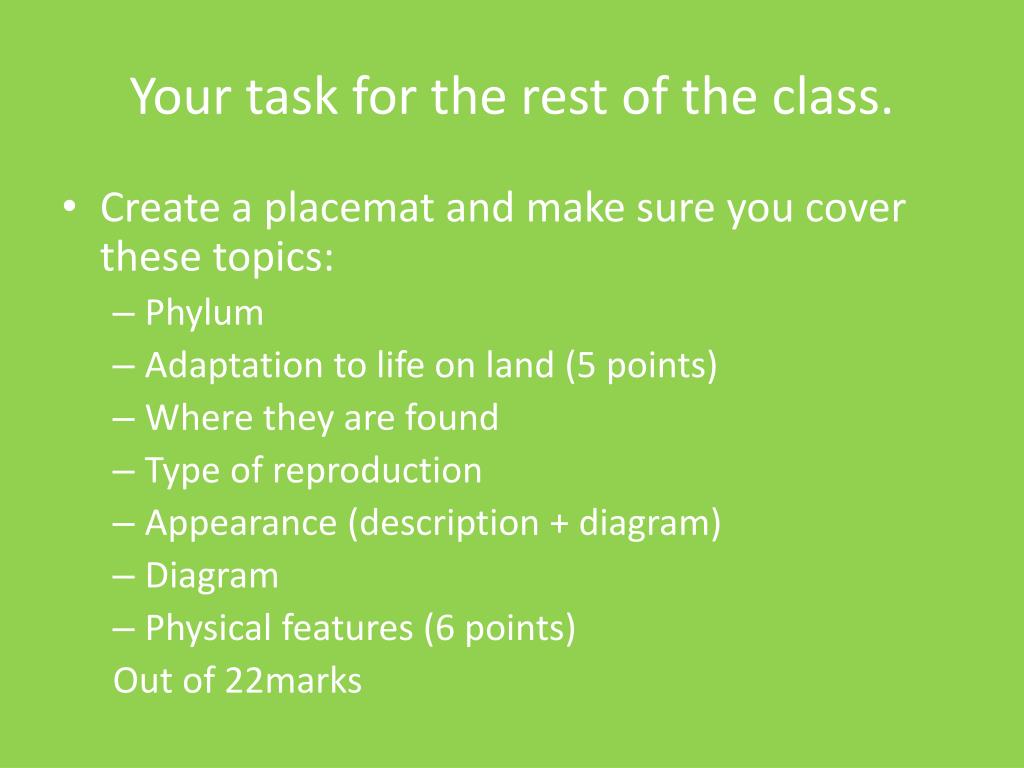 Your task for the rest of the class.

• Create a placemat and make sure you cover these topics:
– Phylum
– Adaptation to life on land (5 points)
– Where they are found
– Type of reproduction
– Appearance (description + diagram)
– Diagram
– Physical features (6 points)
Out of 22marks